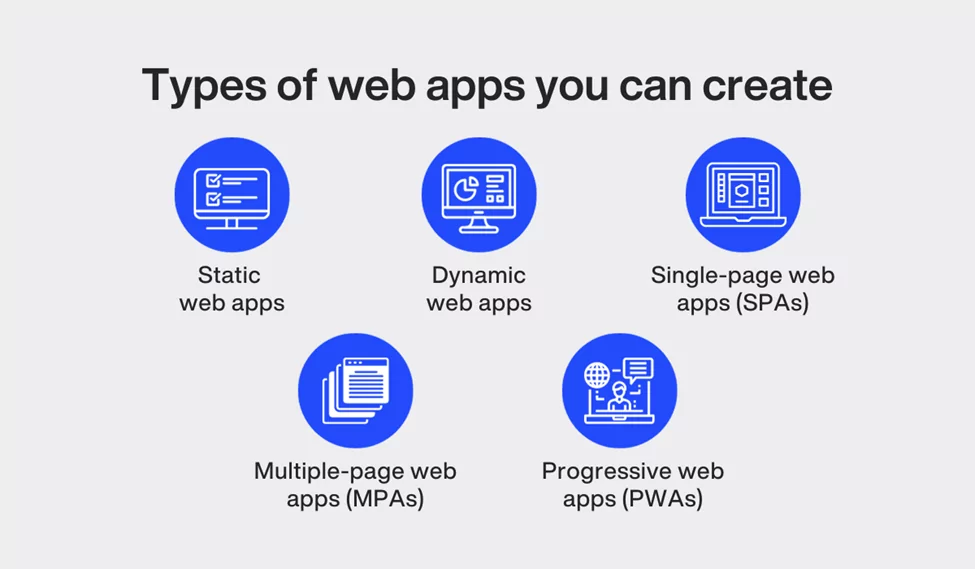 Types of web apps you can create

Static web apps

Dynamic web apps

Single-page web apps (SPAs)

Multiple-page web apps (MPAs)

Progressive web apps (PWAs)